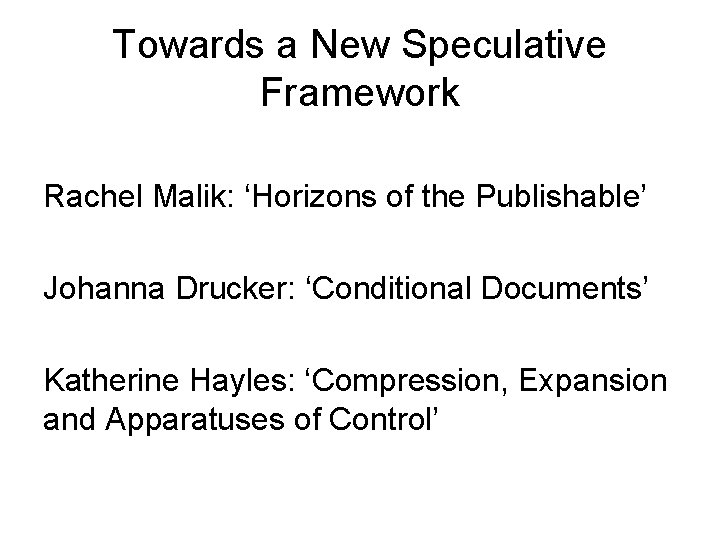 Towards a New Speculative Framework

Rachel Malik: ‘Horizons of the Publishable’

Johanna Drucker: ‘Conditional Documents’

Katherine Hayles: ‘Compression, Expansion and Apparatuses of Control’